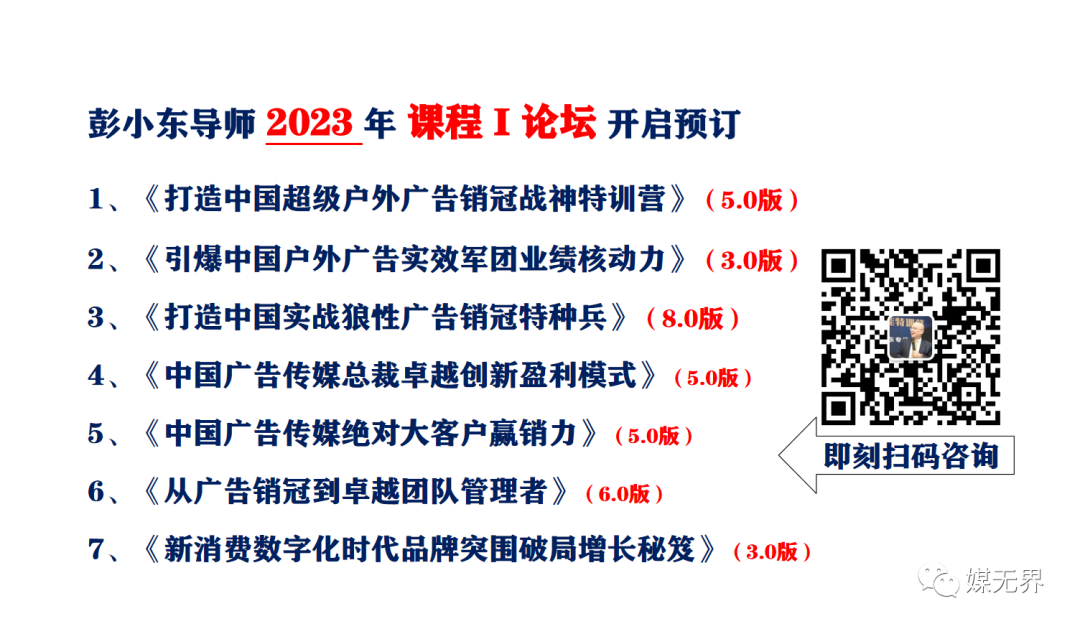 彭小东导师 2023 年 课程 I 论坛 开启预订

1、《打造中国超级户外广告销冠战神特训营》（5.0版）

2、《引爆中国户外广告实效军团业绩核动力》（3.0版）

3、《打造中国实战狼性广告销冠特种兵》（8.0版）

4、《中国广告传媒总裁卓越创新盈利模式》（5.0版）

5、《中国广告传媒绝对大客户赢销力》（5.0版）

6、《从广告销冠到卓越团队管理者》（6.0版）

7、《新消费数字化时代品牌突围破局增长秘笈》（3.0版）

即刻扫码咨询

媒无界